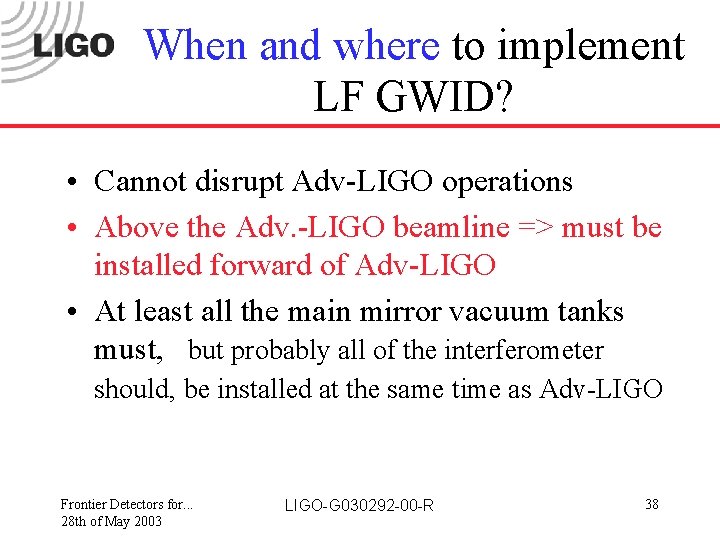 LIGO

When and where to implement LF GWID?

• Cannot disrupt Adv-LIGO operations
• Above the Adv.-LIGO beamline => must be installed forward of Adv-LIGO
• At least all the main mirror vacuum tanks must, but probably all of the interferometer should, be installed at the same time as Adv-LIGO

Frontier Detectors for...
28th of May 2003

LIGO-G030292-00-R

38